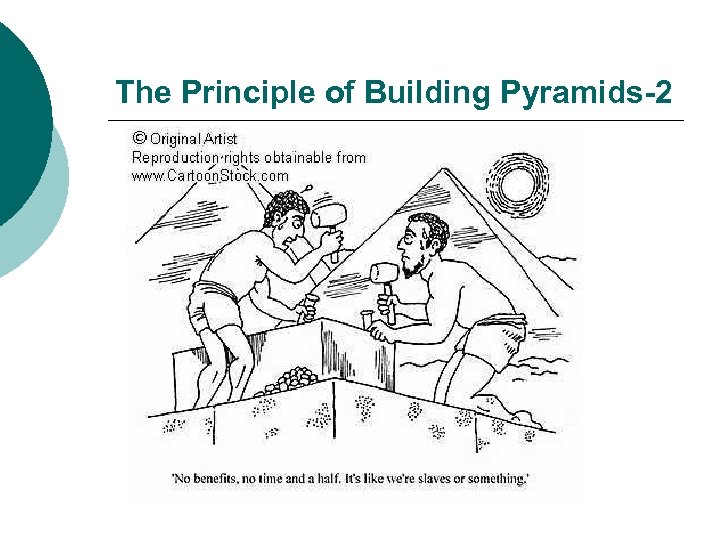 The Principle of Building Pyramids-2

© Original Artist
Reproduction rights obtainable from
www.CartoonStock.com

'No benefits, no time and a half. It's like we're slaves or something.'